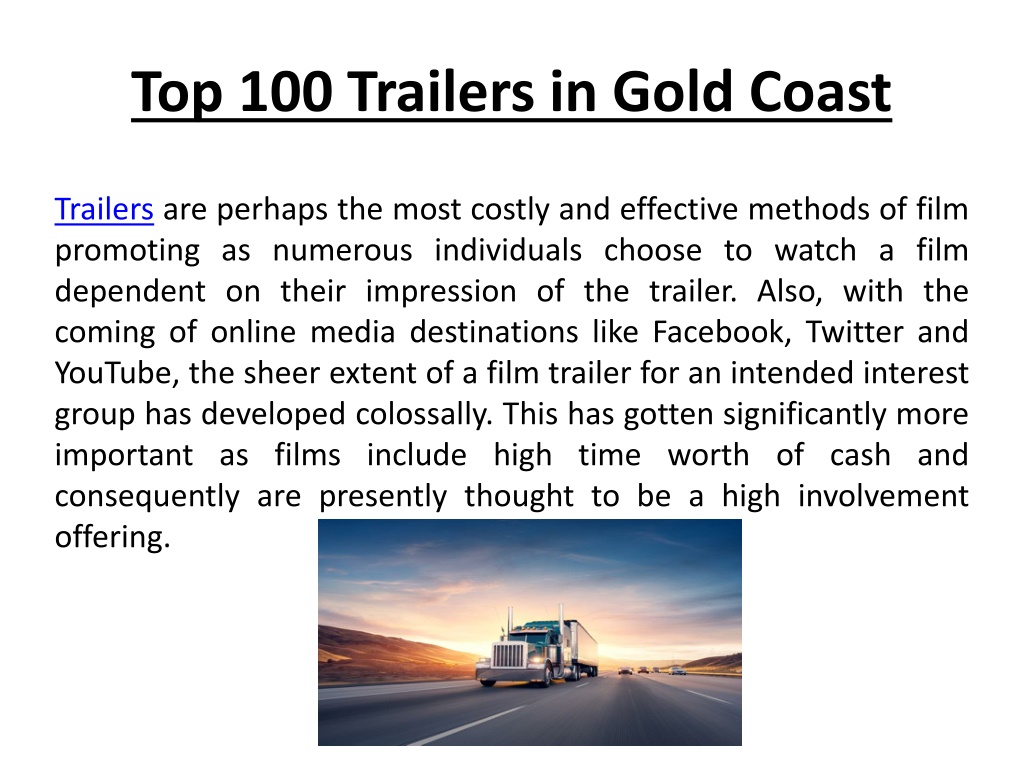 Top 100 Trailers in Gold Coast

Trailers are perhaps the most costly and effective methods of film promoting as numerous individuals choose to watch a film dependent on their impression of the trailer. Also, with the coming of online media destinations like Facebook, Twitter and YouTube, the sheer extent of a film trailer for an intended interest group has developed colossally. This has gotten significantly more important as films include high time worth of cash and consequently are presently thought to be a high involvement offering.